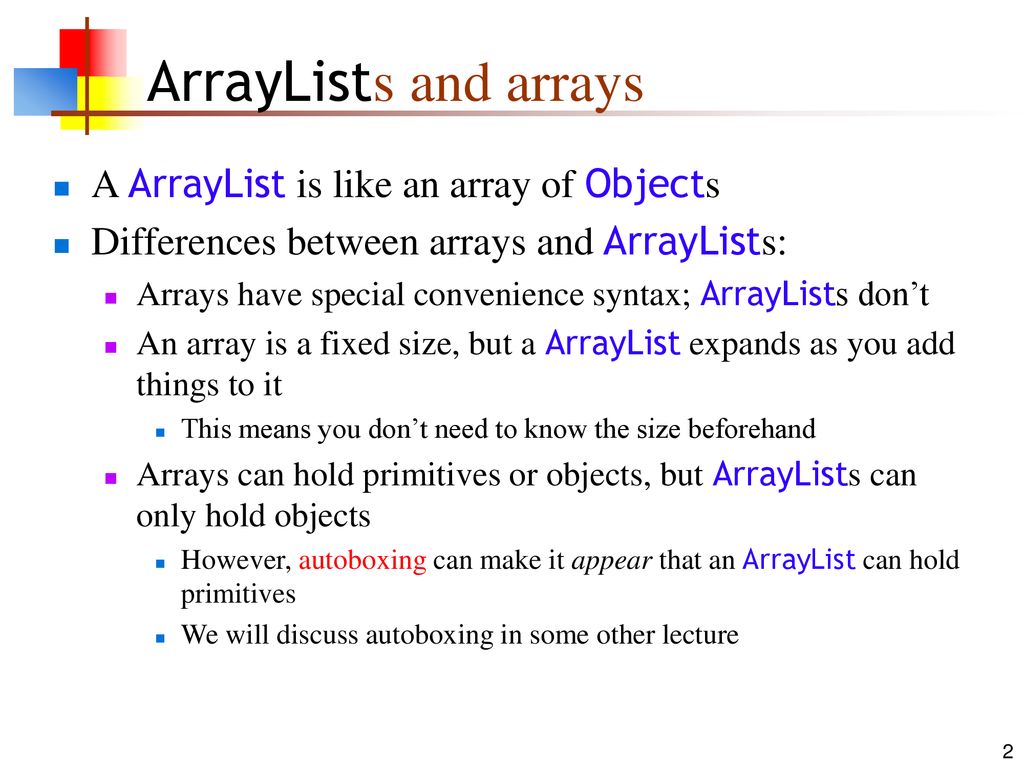 ArrayLists and arrays

A ArrayList is like an array of Objects

Differences between arrays and ArrayLists:

Arrays have special convenience syntax; ArrayLists don’t

An array is a fixed size, but a ArrayList expands as you add things to it

This means you don’t need to know the size beforehand

Arrays can hold primitives or objects, but ArrayLists can only hold objects

However, autoboxing can make it appear that an ArrayList can hold primitives

We will discuss autoboxing in some other lecture

2